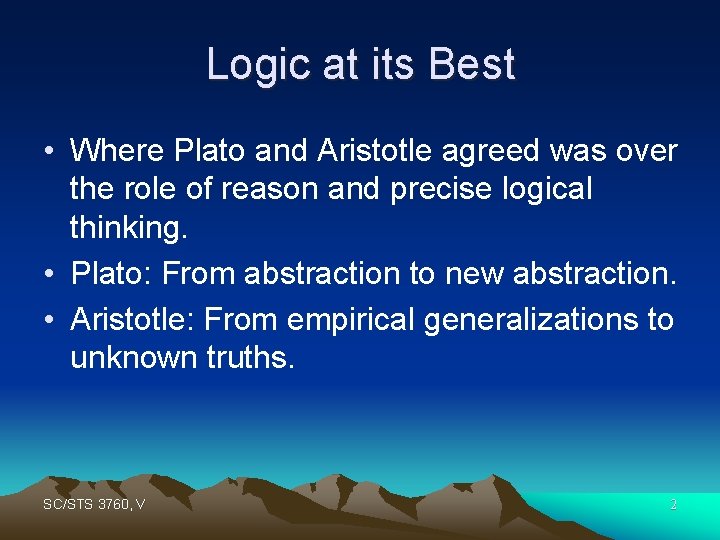 Logic at its Best

• Where Plato and Aristotle agreed was over the role of reason and precise logical thinking.
• Plato: From abstraction to new abstraction.
• Aristotle: From empirical generalizations to unknown truths.

SC/STS 3760, V

2